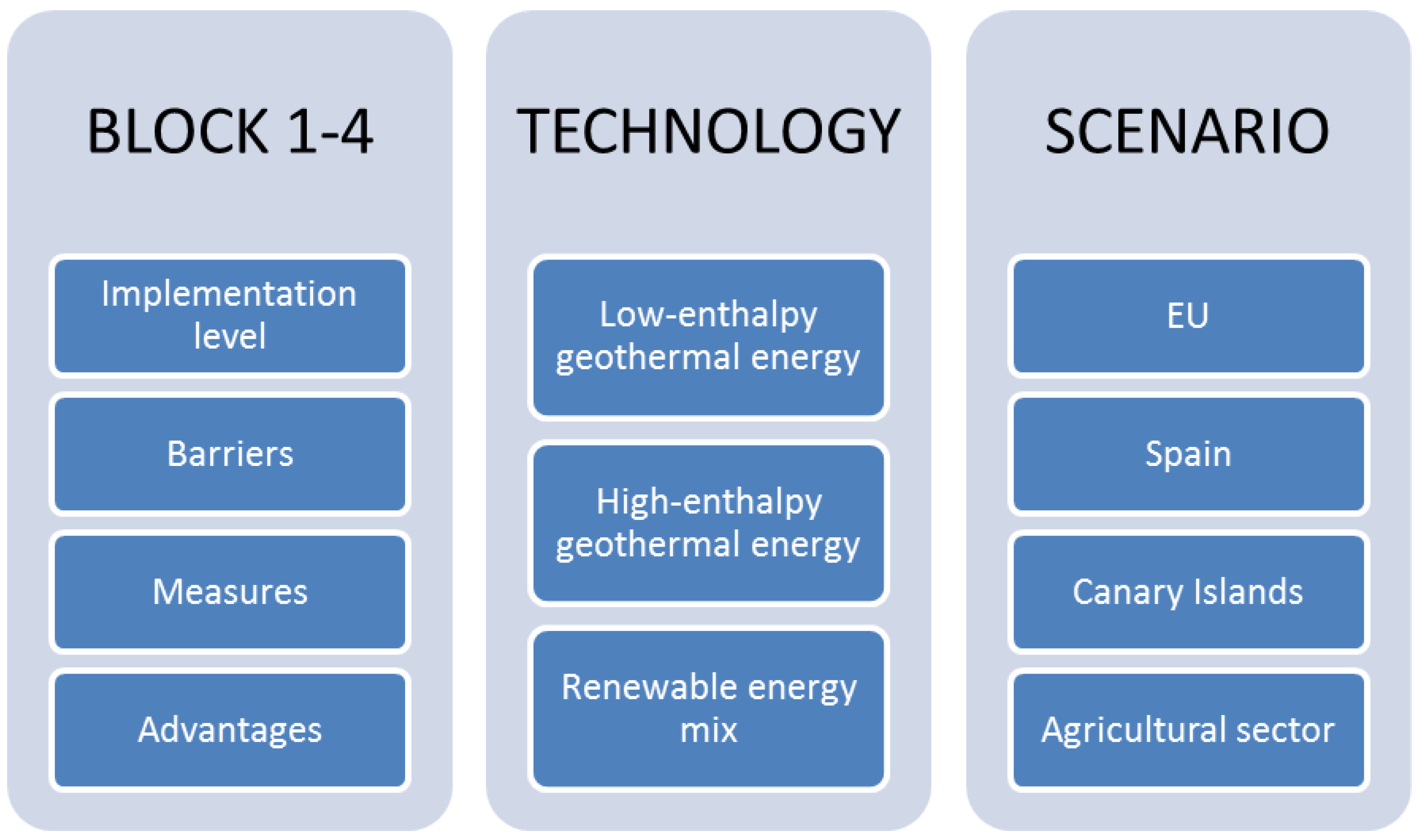 BLOCK 1-4

Implementation level

Barriers

Measures

Advantages

TECHNOLOGY

Low-enthalpy geothermal energy

High-enthalpy geothermal energy

Renewable energy mix

SCENARIO

EU

Spain

Canary Islands

Agricultural sector